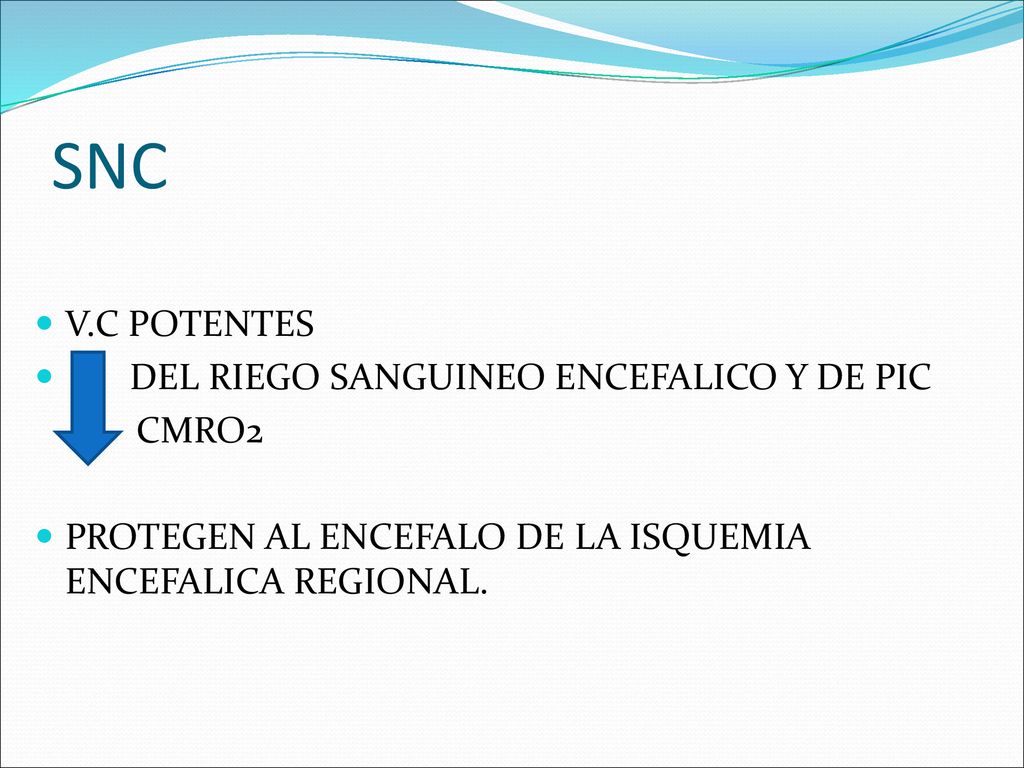 SNC

V.C POTENTES

DEL RIEGO SANGUINEO ENCEFALICO Y DE PIC

CMRO2

PROTEGEN AL ENCEFALO DE LA ISQUEMIA ENCEFALICA REGIONAL.